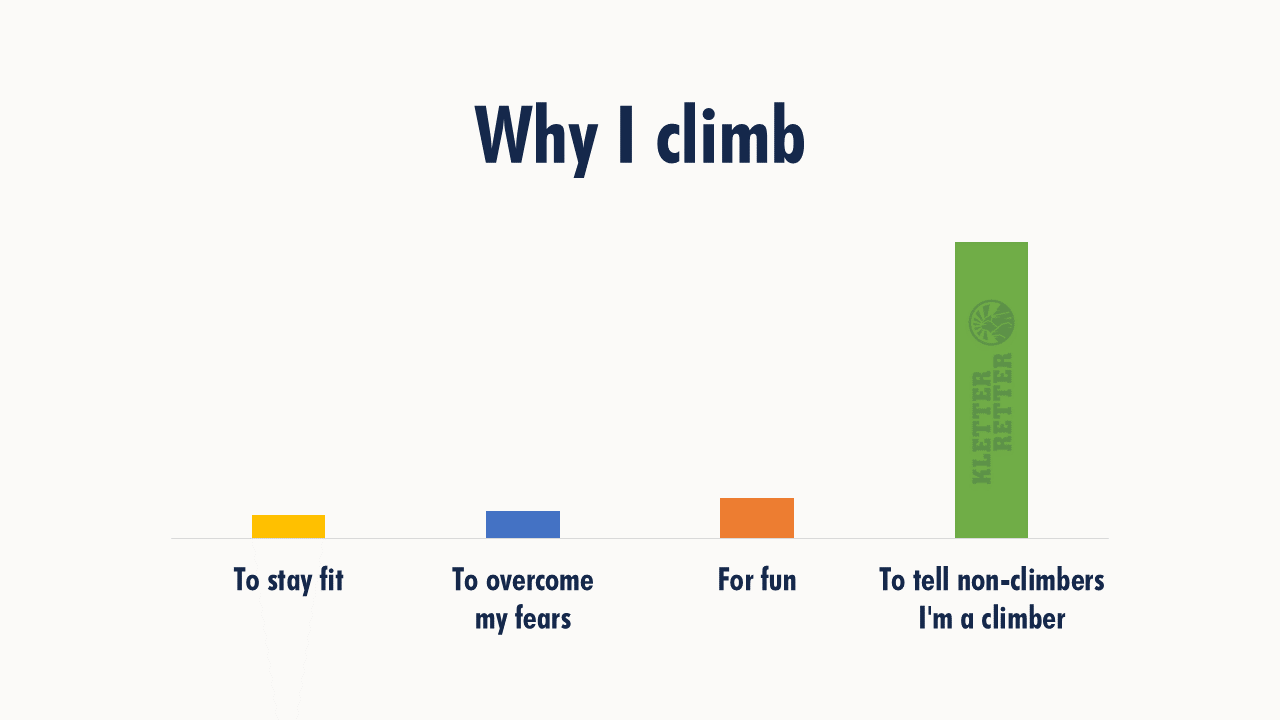 Why I climb

KLETTER RETTER

To stay fit

To overcome my fears

For fun

To tell non-climbers I'm a climber